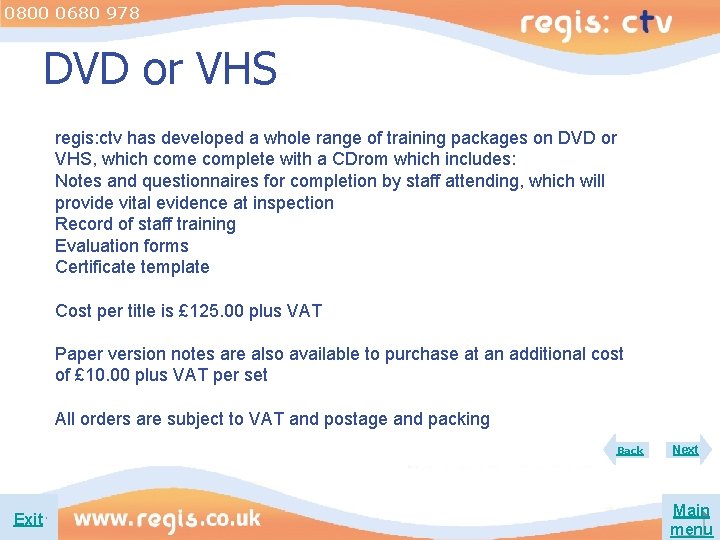 0800 0680 978

regis: ctv

DVD or VHS

regis:ctv has developed a whole range of training packages on DVD or VHS, which come complete with a CDrom which includes:
Notes and questionnaires for completion by staff attending, which will provide vital evidence at inspection
Record of staff training
Evaluation forms
Certificate template

Cost per title is £125.00 plus VAT

Paper version notes are also available to purchase at an additional cost of £10.00 plus VAT per set

All orders are subject to VAT and postage and packing

Back

Next

Exit

www.regis.co.uk

Main menu